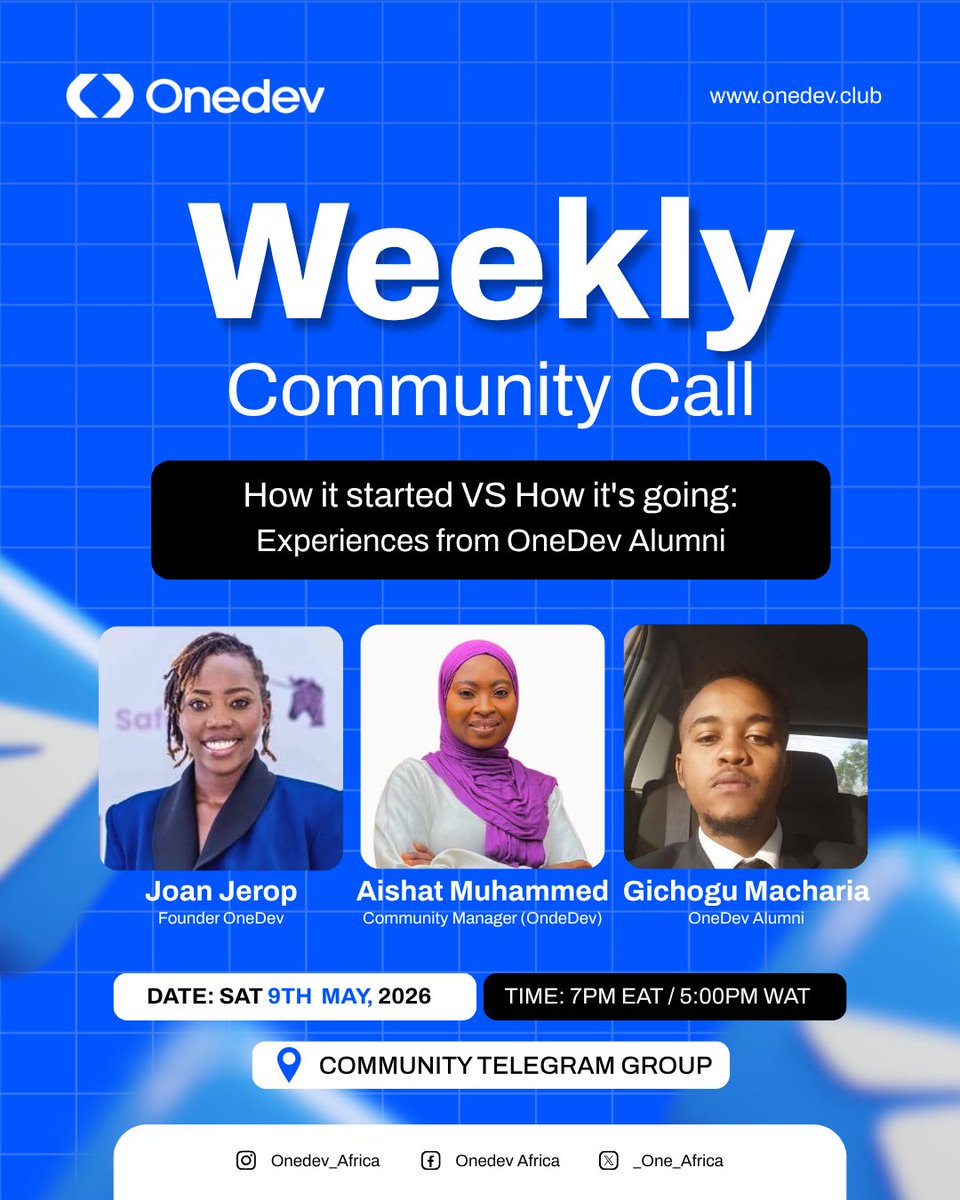 Onedev

www.onedev.club

Weekly
Community Call

How it started VS How it's going:
Experiences from OneDev Alumni

Saf

Joan Jerop
Founder OneDev

Aishat Muhammed
Community Manager (OndeDev)

Gichogu Macharia
OneDev Alumni

DATE: SAT 9TH MAY, 2026

TIME: 7PM EAT / 5:00PM WAT

COMMUNITY TELEGRAM GROUP

Onedev_Africa   Onedev Africa   _One_Africa